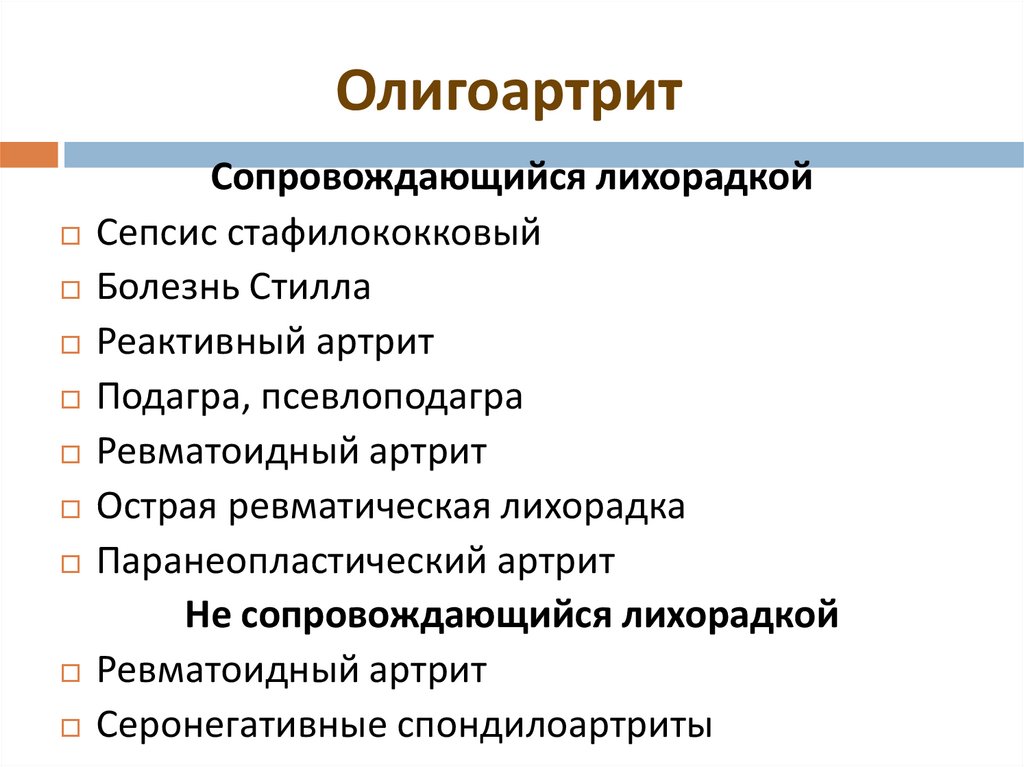 Олигоартрит

Сопровождающийся лихорадкой

Сепсис стафилококковый

Болезнь Стилла

Реактивный артрит

Подагра, псевлоподагра

Ревматоидный артрит

Острая ревматическая лихорадка

Паранеопластический артрит

Не сопровождающийся лихорадкой

Ревматоидный артрит

Серонегативные спондилоартриты